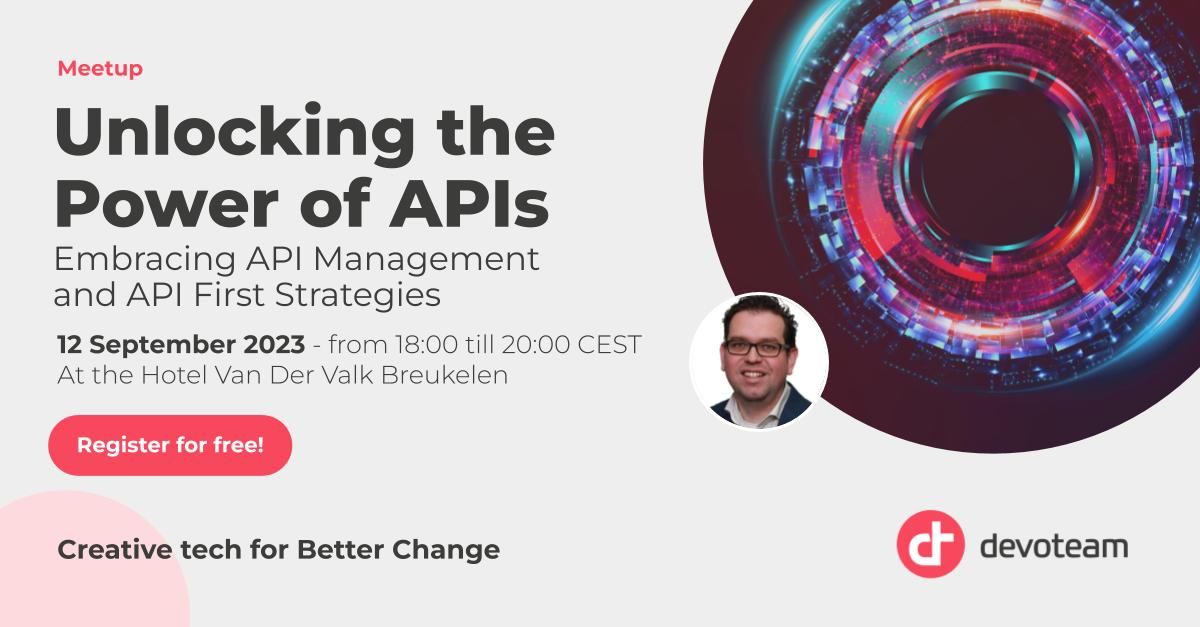 Meetup

Unlocking the Power of APIs

Embracing API Management and API First Strategies

12 September 2023 - from 18:00 till 20:00 CEST
At the Hotel Van Der Valk Breukelen

Register for free!

Creative tech for Better Change

devoteam